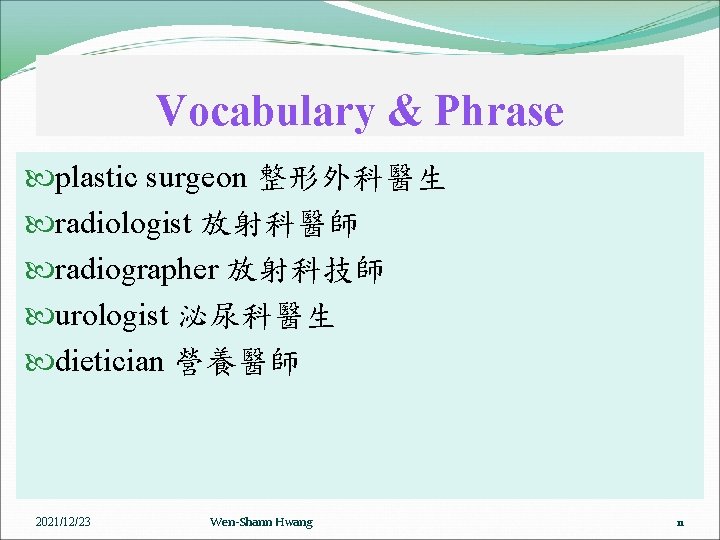 Vocabulary & Phrase

plastic surgeon 整形外科醫生

radiologist 放射科醫師

radiographer 放射科技師

urologist 泌尿科醫生

dietician 營養醫師

2021/12/23 Wen-Shann Hwang 11